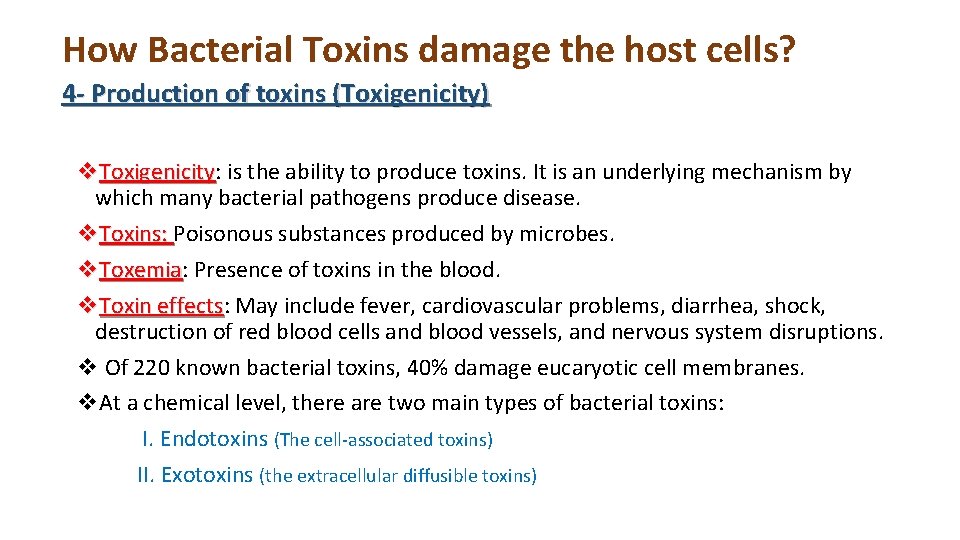 How Bacterial Toxins damage the host cells?

4- Production of toxins (Toxigenicity)

❖Toxigenicity: is the ability to produce toxins. It is an underlying mechanism by which many bacterial pathogens produce disease.

❖Toxins: Poisonous substances produced by microbes.

❖Toxemia: Presence of toxins in the blood.

❖Toxin effects: May include fever, cardiovascular problems, diarrhea, shock, destruction of red blood cells and blood vessels, and nervous system disruptions.

❖ Of 220 known bacterial toxins, 40% damage eucaryotic cell membranes.

❖At a chemical level, there are two main types of bacterial toxins:

I. Endotoxins (The cell-associated toxins)

II. Exotoxins (the extracellular diffusible toxins)